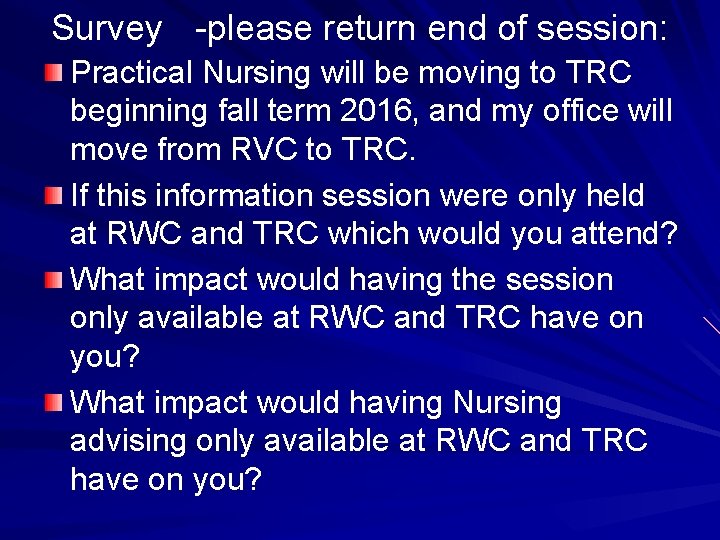 Survey -please return end of session:

Practical Nursing will be moving to TRC beginning fall term 2016, and my office will move from RVC to TRC.

If this information session were only held at RWC and TRC which would you attend?

What impact would having the session only available at RWC and TRC have on you?

What impact would having Nursing advising only available at RWC and TRC have on you?